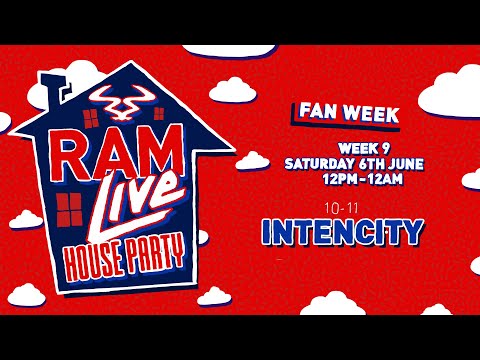 RAM Live HOUSE PARTY

FAN WEEK

WEEK 9
SATURDAY 6TH JUNE
12PM-12AM

10-11
INTENCITY